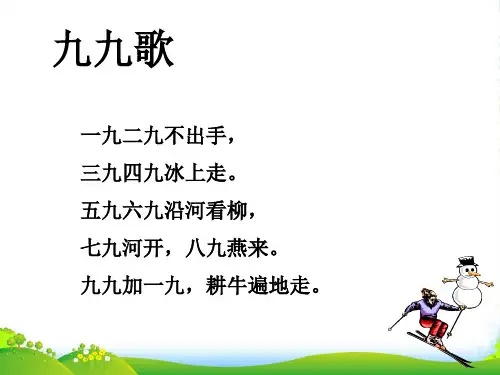 九九歌

一九二九不出手，
三九四九冰上走。
五九六九沿河看柳，
七九河开，八九燕来。
九九加一九，耕牛遍地走。